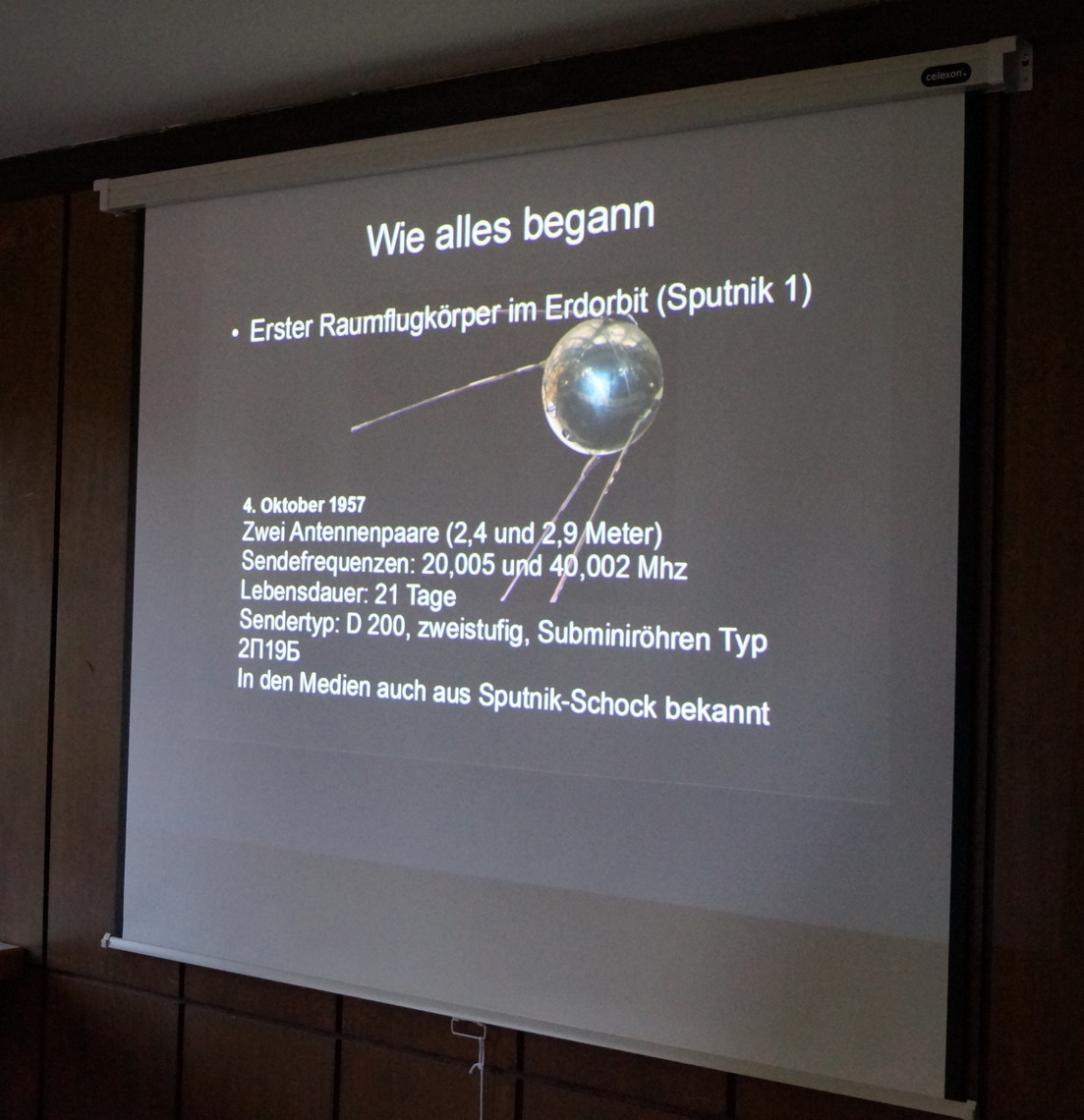 celexon

Wie alles begann

• Erster Raumflugkörper im Erdorbit (Sputnik 1)

4. Oktober 1957
Zwei Antennenpaare (2,4 und 2,9 Meter)
Sendefrequenzen: 20,005 und 40,002 Mhz
Lebensdauer: 21 Tage
Sendertyp: D 200, zweistufig, Subminiröhren Typ 2П19Б
In den Medien auch aus Sputnik-Schock bekannt